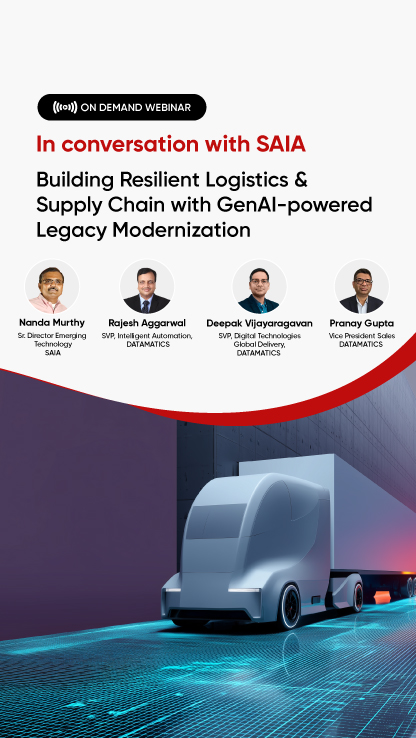 ON DEMAND WEBINAR

In conversation with SAIA

Building Resilient Logistics & Supply Chain with GenAI-powered Legacy Modernization

Nanda Murthy
Sr. Director Emerging Technology
SAIA

Rajesh Aggarwal
SVP, Intelligent Automation,
DATAMATICS

Deepak Vijayaragavan
SVP, Digital Technologies
Global Delivery,
DATAMATICS

Pranay Gupta
Vice President Sales
DATAMATICS